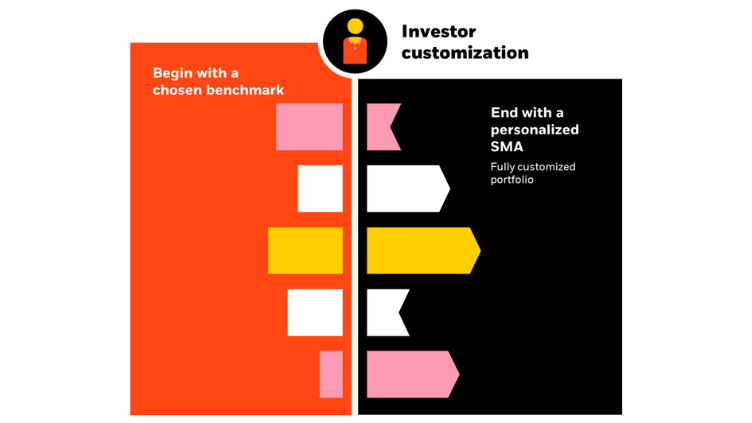 Investor customization

Begin with a chosen benchmark

End with a personalized SMA

Fully customized portfolio